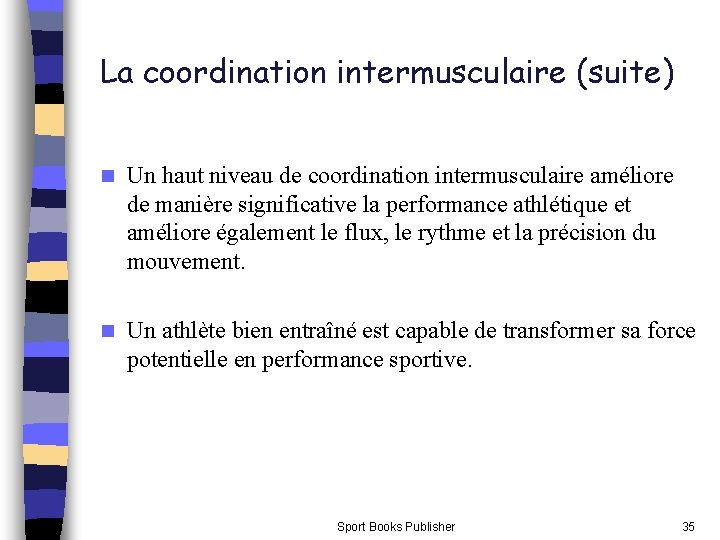 La coordination intermusculaire (suite)

Un haut niveau de coordination intermusculaire améliore de manière significative la performance athlétique et améliore également le flux, le rythme et la précision du mouvement.

Un athlète bien entraîné est capable de transformer sa force potentielle en performance sportive.

Sport Books Publisher

35